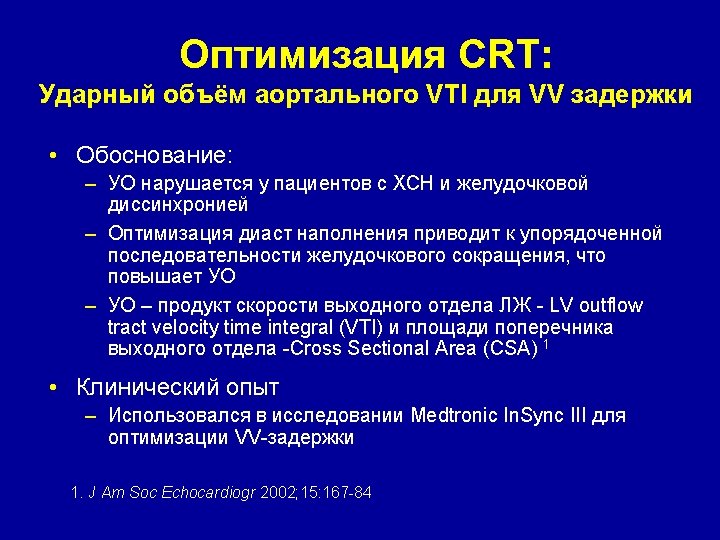 Оптимизация CRT:
Ударный объём аортального VTI для VV задержки

• Обоснование:
– УО нарушается у пациентов с ХСН и желудочковой диссинхронией
– Оптимизация диаст наполнения приводит к упорядоченной последовательности желудочкового сокращения, что повышает УО
– УО – продукт скорости выходного отдела ЛЖ - LV outflow tract velocity time integral (VTI) и площади поперечника выходного отдела -Cross Sectional Area (CSA) $^1$

• Клинический опыт
– Использовался в исследовании Medtronic InSync III для оптимизации VV-задержки

1. J Am Soc Echocardiogr 2002;15:167-84